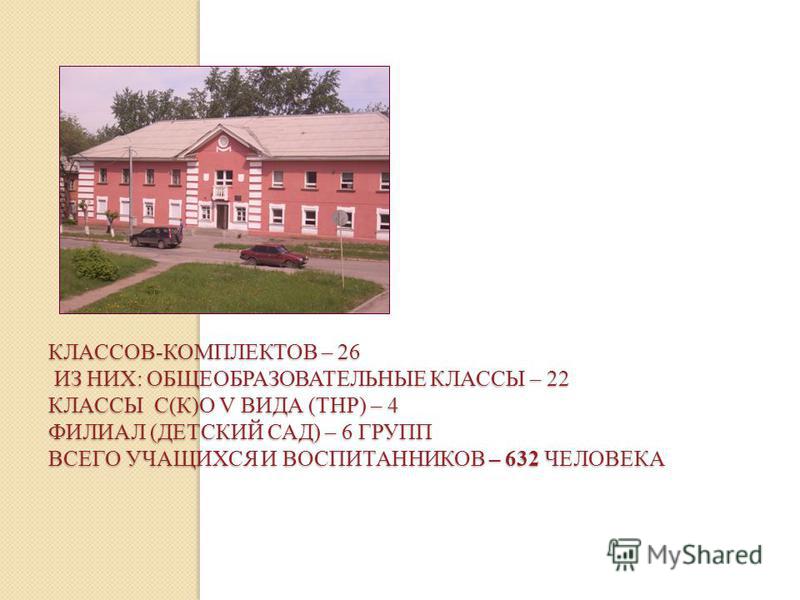 КЛАССОВ-КОМПЛЕКТОВ – 26
ИЗ НИХ: ОБЩЕОБРАЗОВАТЕЛЬНЫЕ КЛАССЫ – 22
КЛАССЫ С(К)О V ВИДА (ТНР) – 4
ФИЛИАЛ (ДЕТСКИЙ САД) – 6 ГРУПП
ВСЕГО УЧАЩИХСЯ И ВОСПИТАННИКОВ – 632 ЧЕЛОВЕКА

MyShared